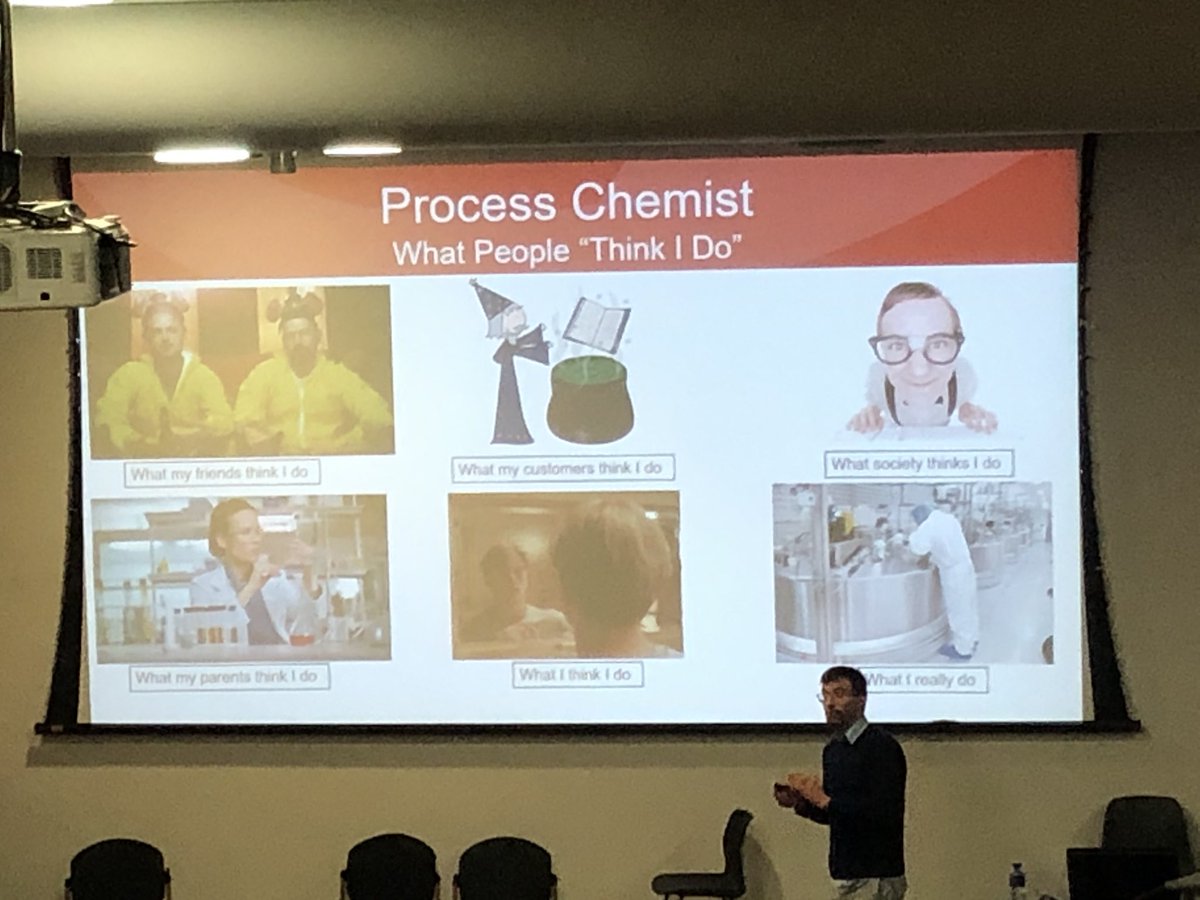 Process Chemist
What People "Think I Do"

What my friends think I do

What my customers think I do

What society thinks I do

What my parents think I do

What I think I do

What I really do